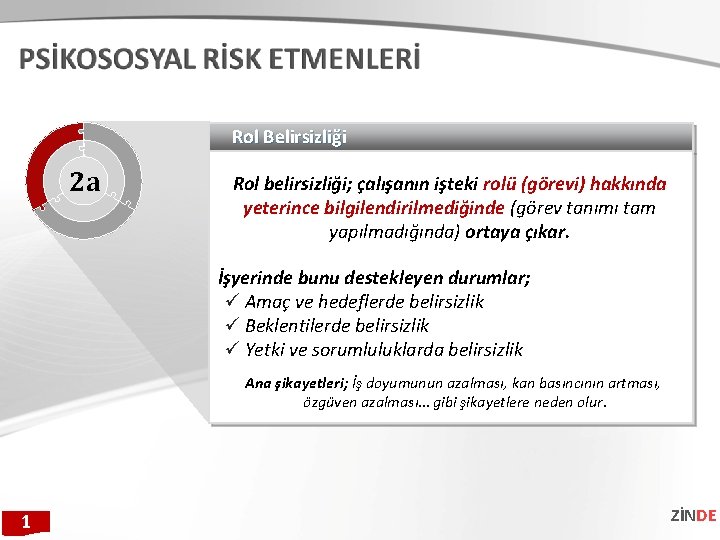 PSİKOSOSYAL RİSK ETMENLERİ

2a

Rol Belirsizliği

Rol belirsizliği; çalışanın işteki rolü (görevi) hakkında yeterince bilgilendirilmediğinde (görev tanımı tam yapılmadığında) ortaya çıkar.

İşyerinde bunu destekleyen durumlar;
✓ Amaç ve hedeflerde belirsizlik
✓ Beklentilerde belirsizlik
✓ Yetki ve sorumluluklarda belirsizlik

Ana şikayetleri; İş doyumunun azalması, kan basıncının artması, özgüven azalması... gibi şikayetlere neden olur.

1

ZİNDE